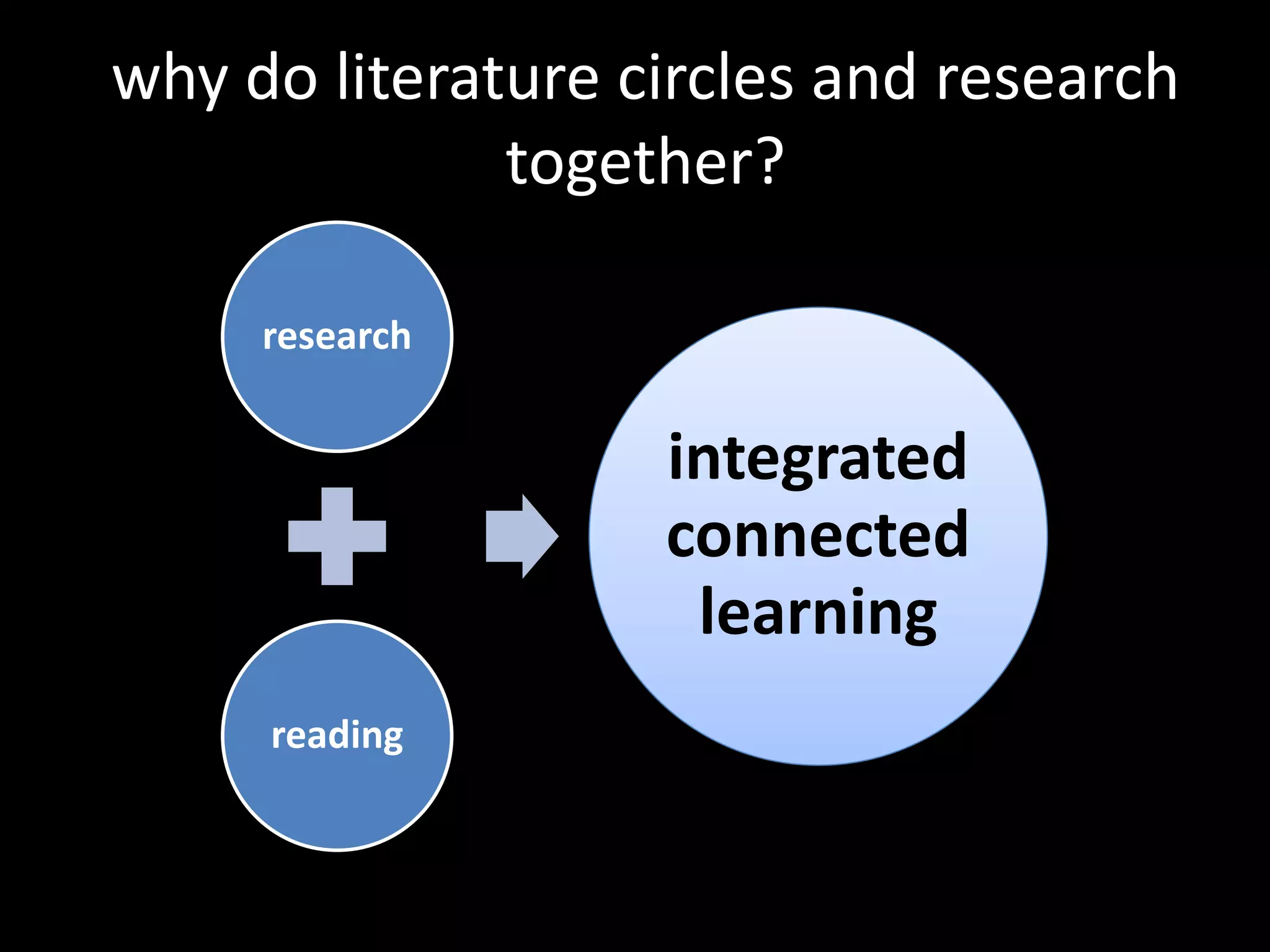 why do literature circles and research together?

research

reading

integrated connected learning